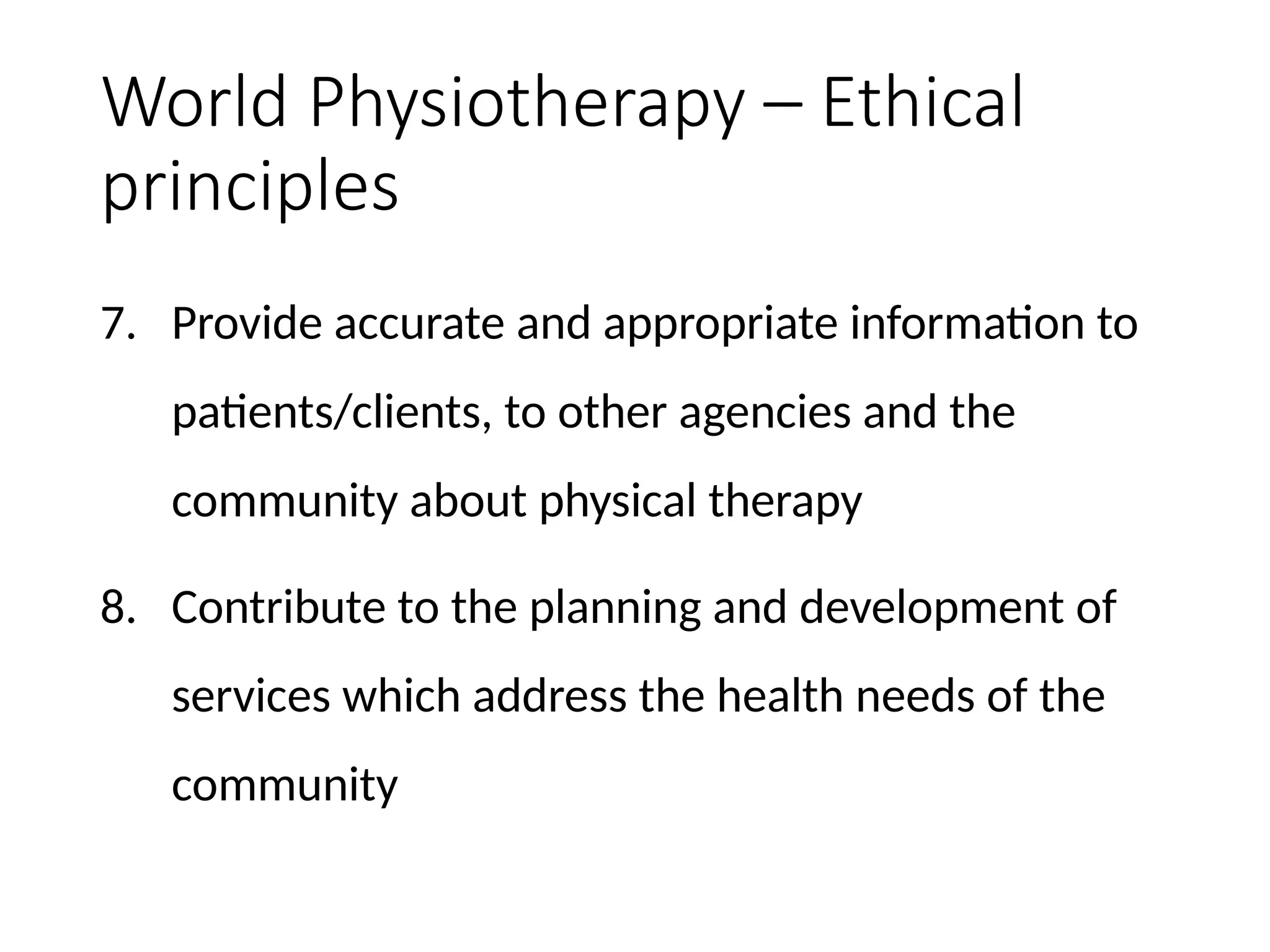 World Physiotherapy – Ethical principles

7. Provide accurate and appropriate information to patients/clients, to other agencies and the community about physical therapy

8. Contribute to the planning and development of services which address the health needs of the community